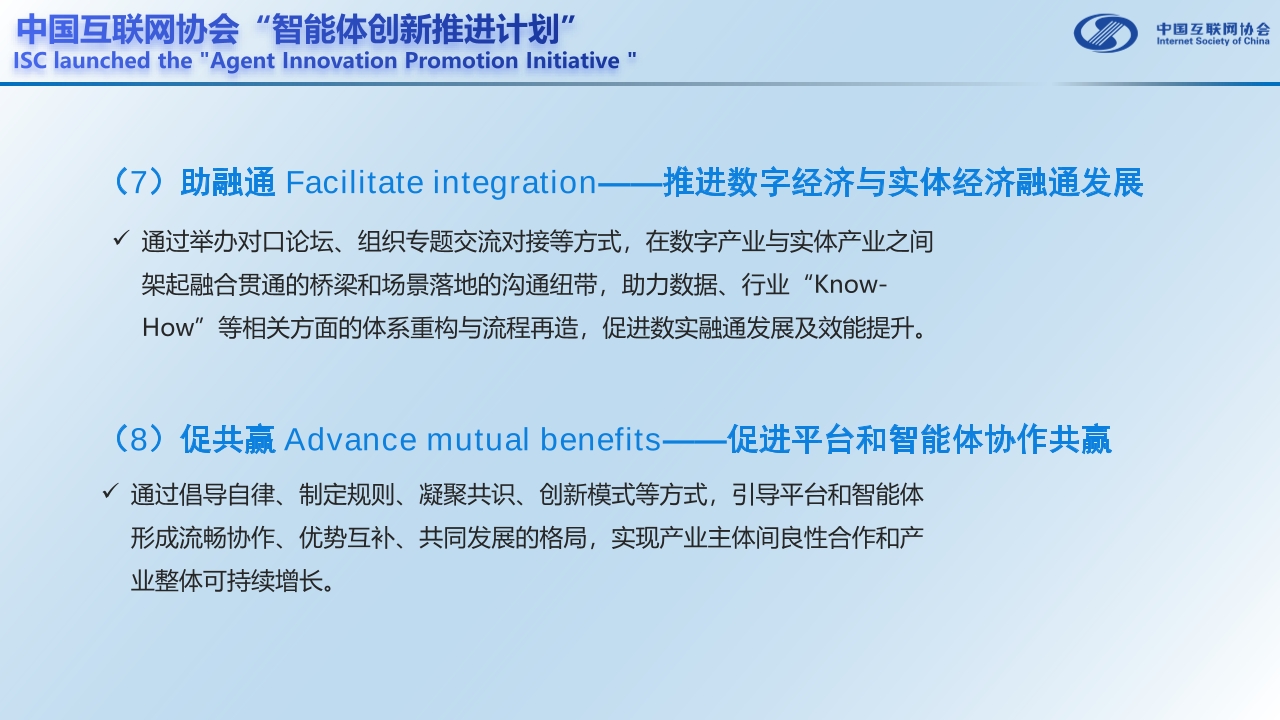 中国互联网协会“智能体创新推进计划”
ISC launched the "Agent Innovation Promotion Initiative "

中国互联网协会
Internet Society of China

（7）助融通 Facilitate integration——推进数字经济与实体经济融通发展

✓ 通过举办对口论坛、组织专题交流对接等方式，在数字产业与实体产业之间架起融合贯通的桥梁和场景落地的沟通纽带，助力数据、行业“Know-How”等相关方面的体系重构与流程再造，促进数实融通发展及效能提升。

（8）促共赢 Advance mutual benefits——促进平台和智能体协作共赢

✓ 通过倡导自律、制定规则、凝聚共识、创新模式等方式，引导平台和智能体形成流畅协作、优势互补、共同发展的格局，实现产业主体间良性合作和产业整体可持续增长。